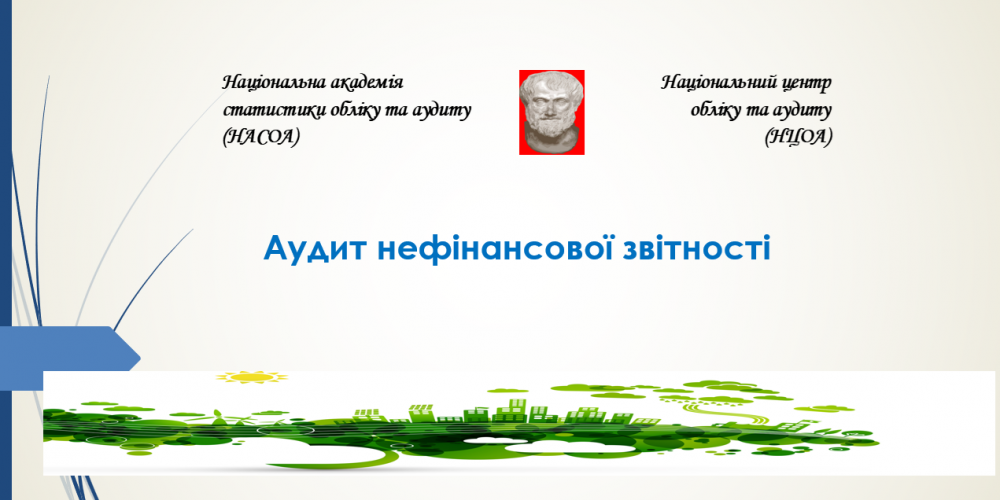 Національна академія статистики обліку та аудиту (НАСОА)

Національний центр обліку та аудиту (НЦОА)

Аудит нефінансової звітності